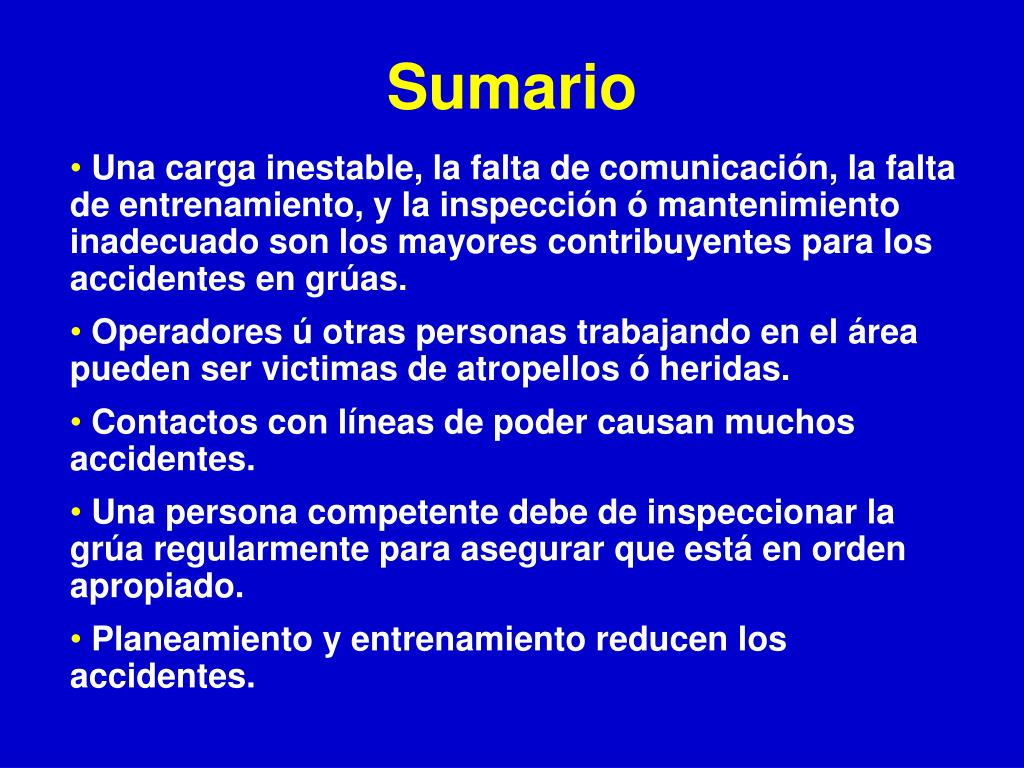 Sumario

• Una carga inestable, la falta de comunicación, la falta de entrenamiento, y la inspección ó mantenimiento inadecuado son los mayores contribuyentes para los accidentes en grúas.

• Operadores ú otras personas trabajando en el área pueden ser victimas de atropellos ó heridas.

• Contactos con líneas de poder causan muchos accidentes.

• Una persona competente debe de inspeccionar la grúa regularmente para asegurar que está en orden apropiado.

• Planeamiento y entrenamiento reducen los accidentes.